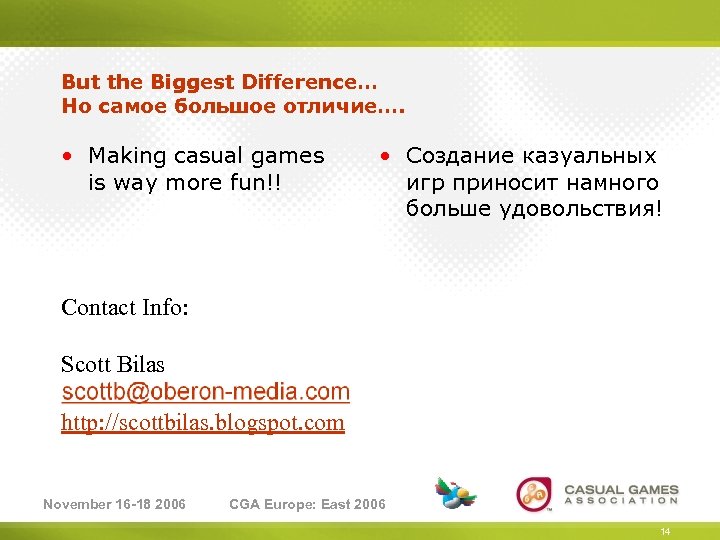 But the Biggest Difference…
Но самое большое отличие….

• Making casual games is way more fun!!

• Создание казуальных игр приносит намного больше удовольствия!

Contact Info:

Scott Bilas
scottb@oberon-media.com
http://scottbilas.blogspot.com

November 16-18 2006 CGA Europe: East 2006

CASUAL GAMES ASSOCIATION

14